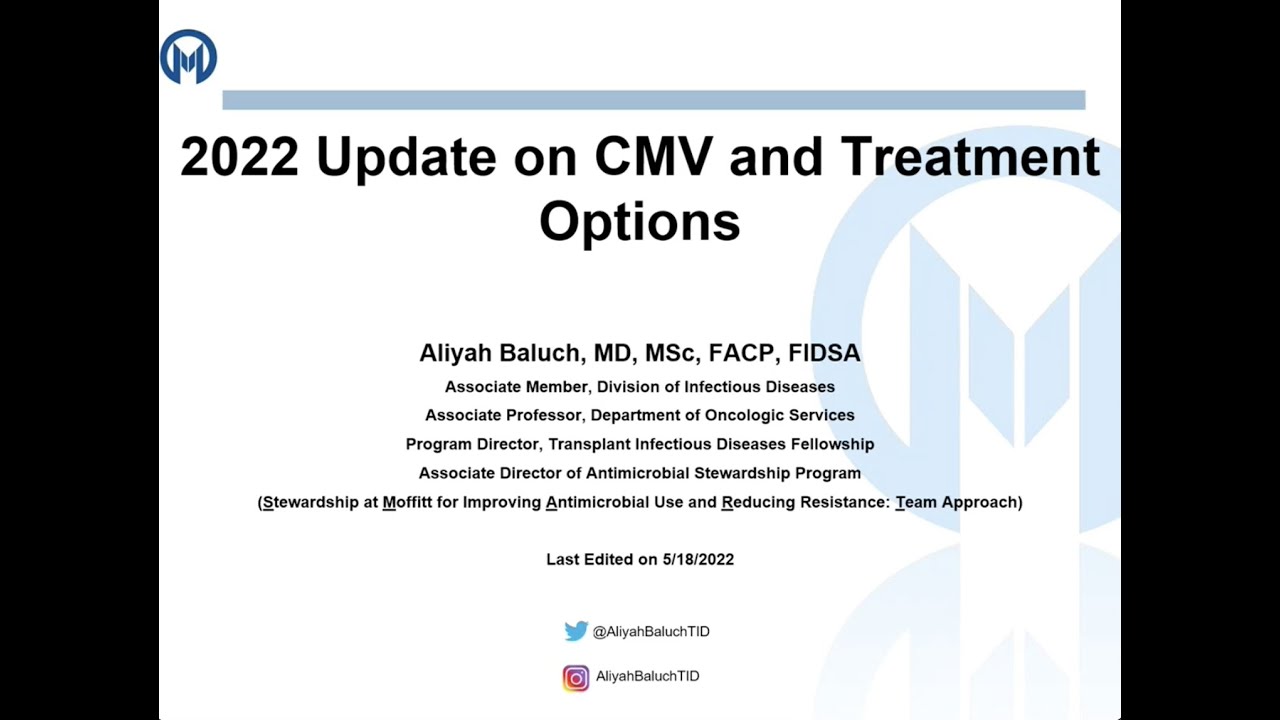 2022 Update on CMV and Treatment Options

Aliyah Baluch, MD, MSc, FACP, FIDSA

Associate Member, Division of Infectious Diseases

Associate Professor, Department of Oncologic Services

Program Director, Transplant Infectious Diseases Fellowship

Associate Director of Antimicrobial Stewardship Program

(Stewardship at Moffitt for Improving Antimicrobial Use and Reducing Resistance: Team Approach)

Last Edited on 5/18/2022

@AliyahBaluchTID

AliyahBaluchTID